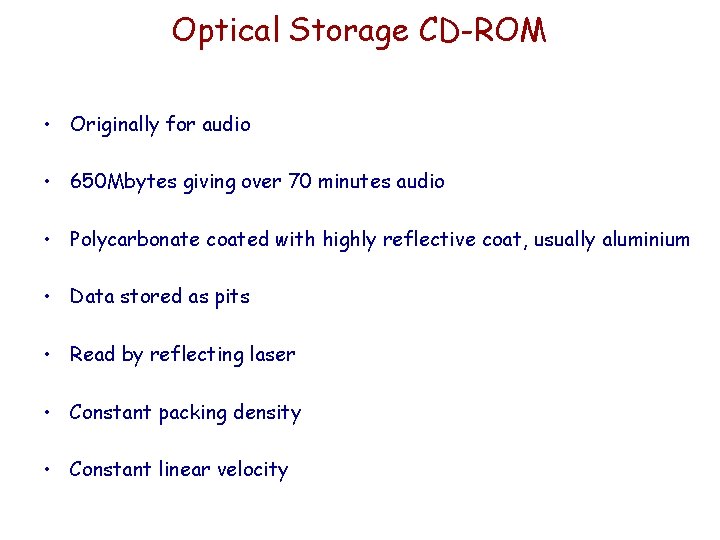 Optical Storage CD-ROM

• Originally for audio

• 650Mbytes giving over 70 minutes audio

• Polycarbonate coated with highly reflective coat, usually aluminium

• Data stored as pits

• Read by reflecting laser

• Constant packing density

• Constant linear velocity